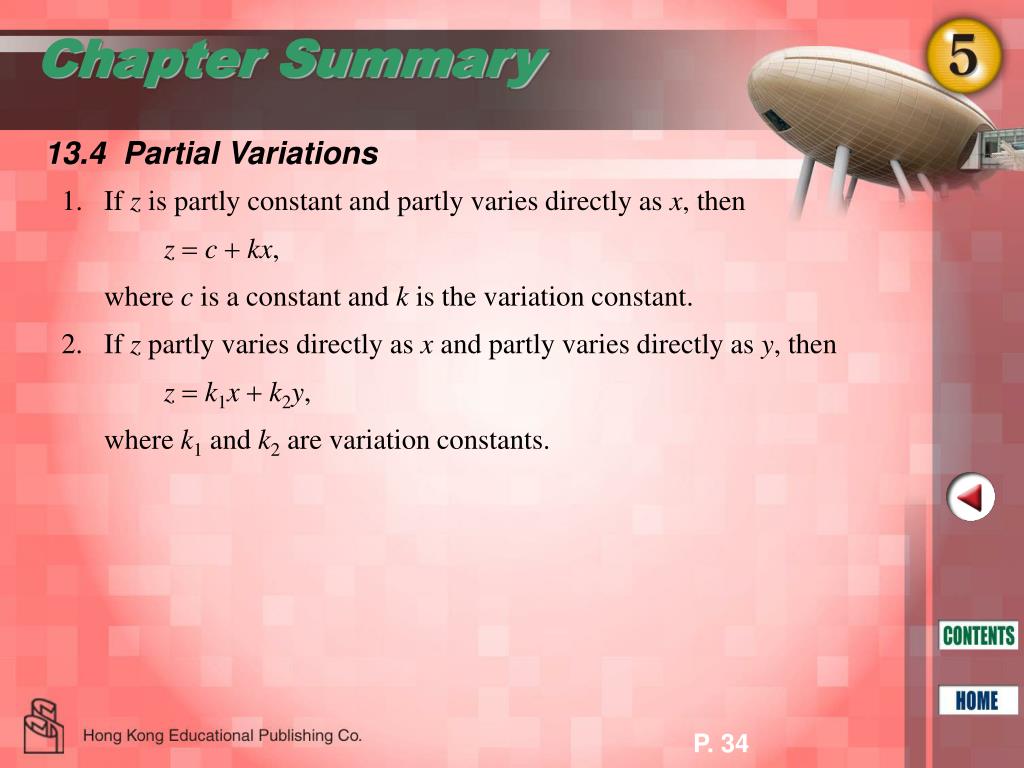 Chapter Summary

5

13.4 Partial Variations

1. If $z$ is partly constant and partly varies directly as $x$, then

$z = c + kx$,

where $c$ is a constant and $k$ is the variation constant.

2. If $z$ partly varies directly as $x$ and partly varies directly as $y$, then

$z = k_1x + k_2y$,

where $k_1$ and $k_2$ are variation constants.

CONTENTS

HOME

Hong Kong Educational Publishing Co.

P. 34